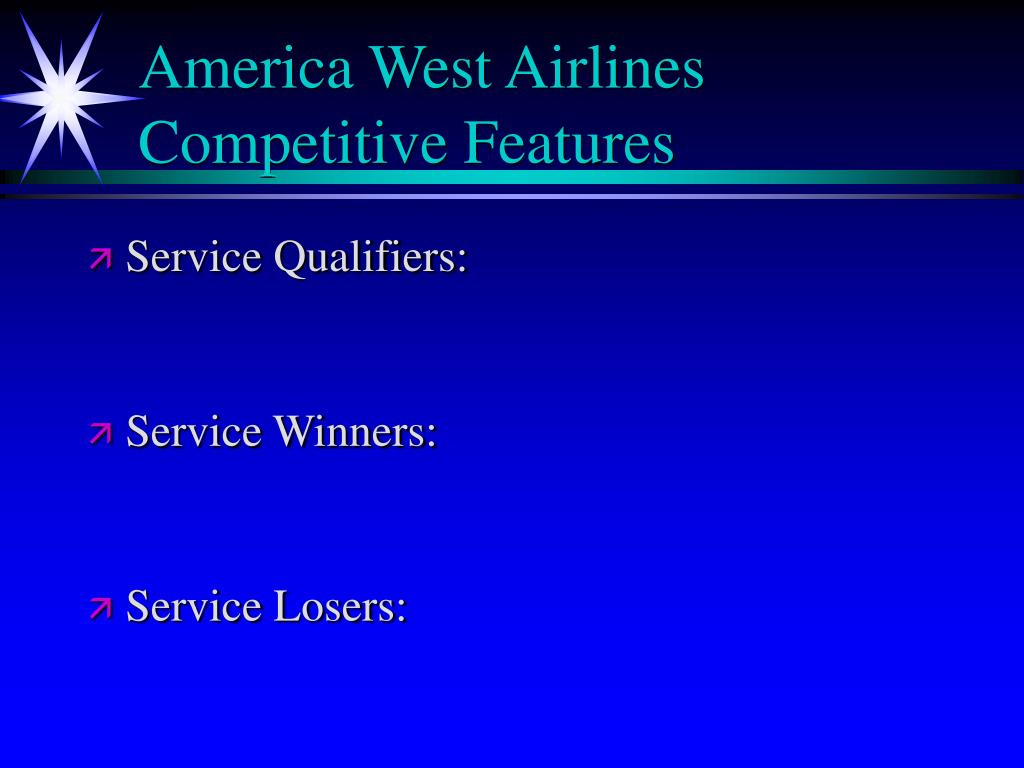 America West Airlines Competitive Features

Service Qualifiers:

Service Winners:

Service Losers: